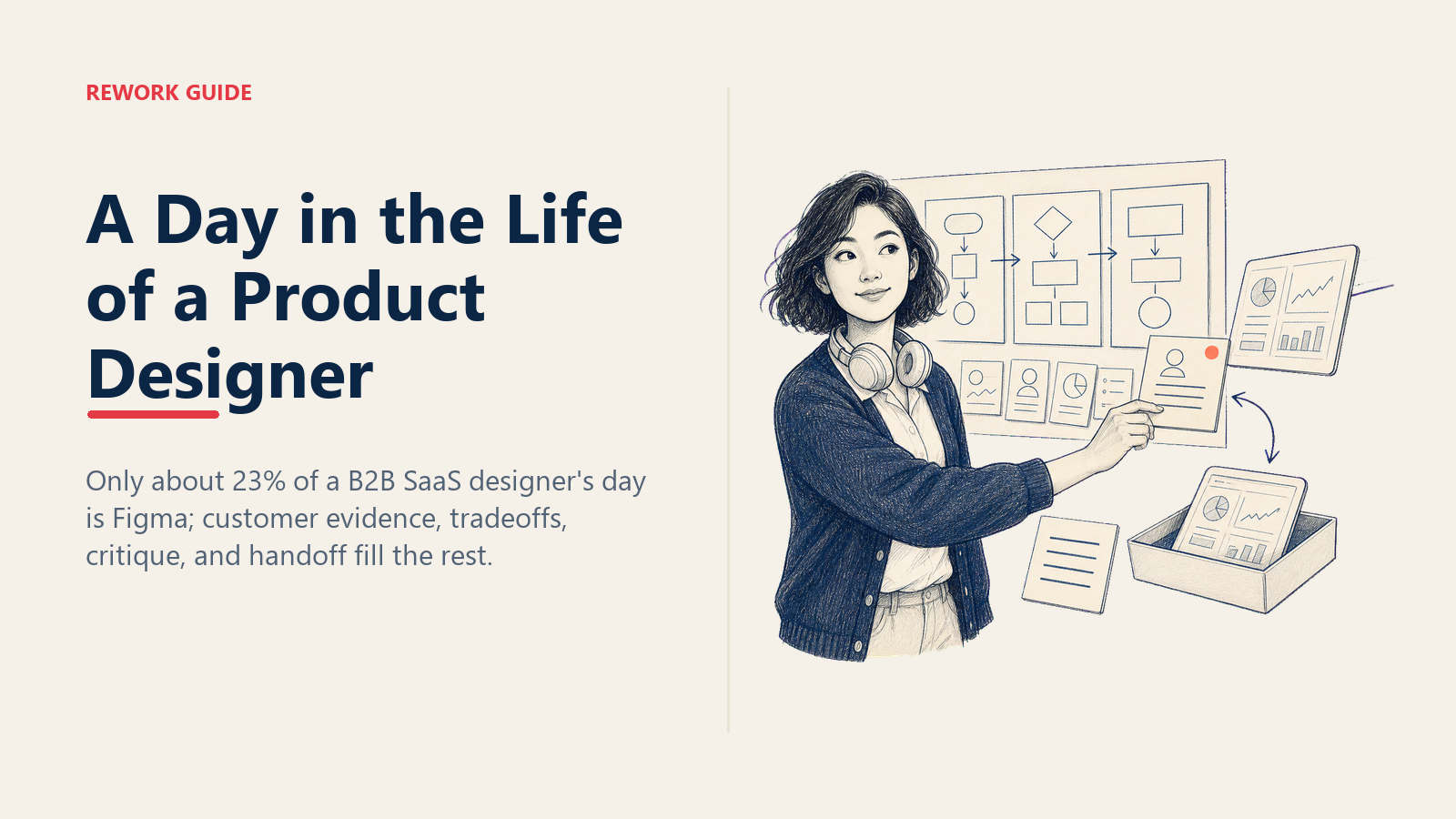 REWORK GUIDE

A Day in the Life of a Product Designer

Only about 23% of a B2B SaaS designer's day is Figma; customer evidence, tradeoffs, critique, and handoff fill the rest.